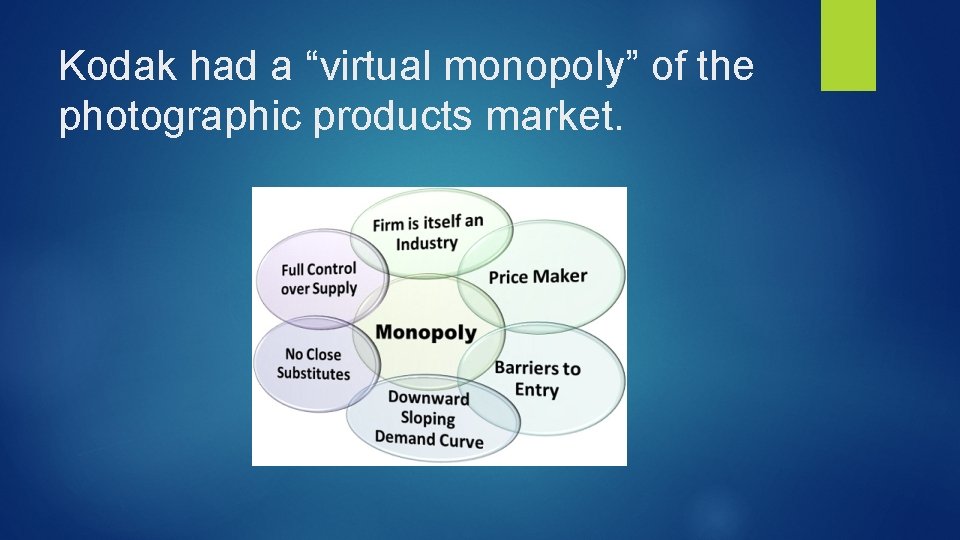 Kodak had a “virtual monopoly” of the photographic products market.

Firm is itself an Industry

Full Control over Supply

Price Maker

Monopoly

No Close Substitutes

Barriers to Entry

Downward Sloping Demand Curve